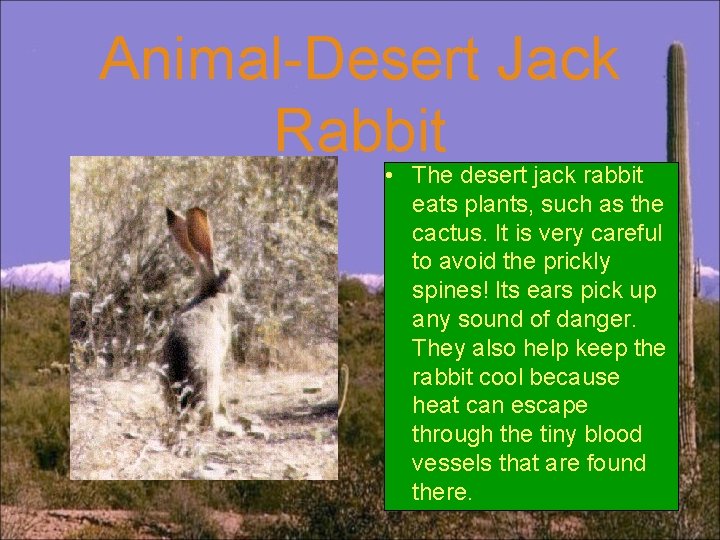 Animal-Desert Jack Rabbit

• The desert jack rabbit eats plants, such as the cactus. It is very careful to avoid the prickly spines! Its ears pick up any sound of danger. They also help keep the rabbit cool because heat can escape through the tiny blood vessels that are found there.